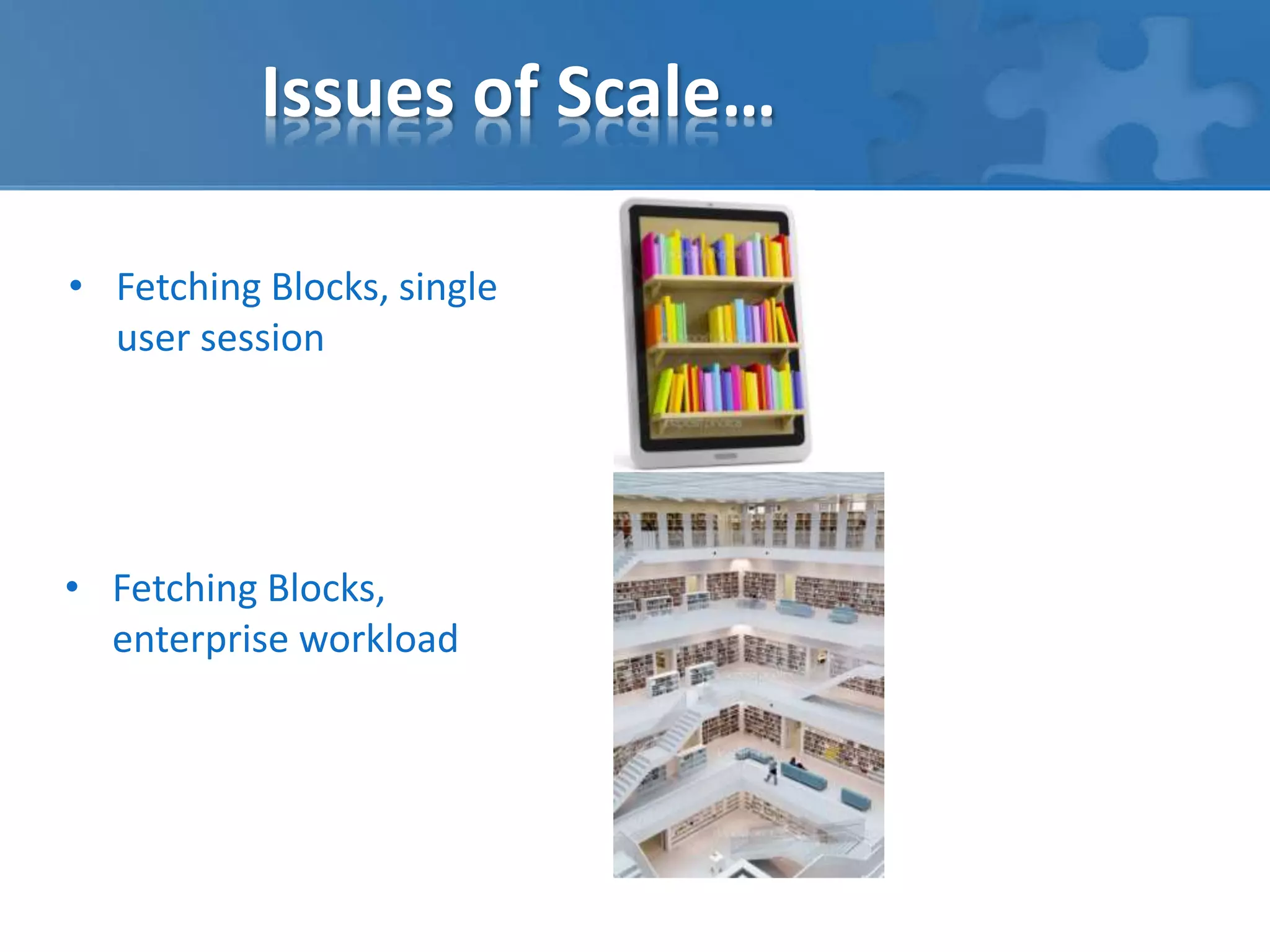 Issues of Scale…

• Fetching Blocks, single user session

• Fetching Blocks, enterprise workload